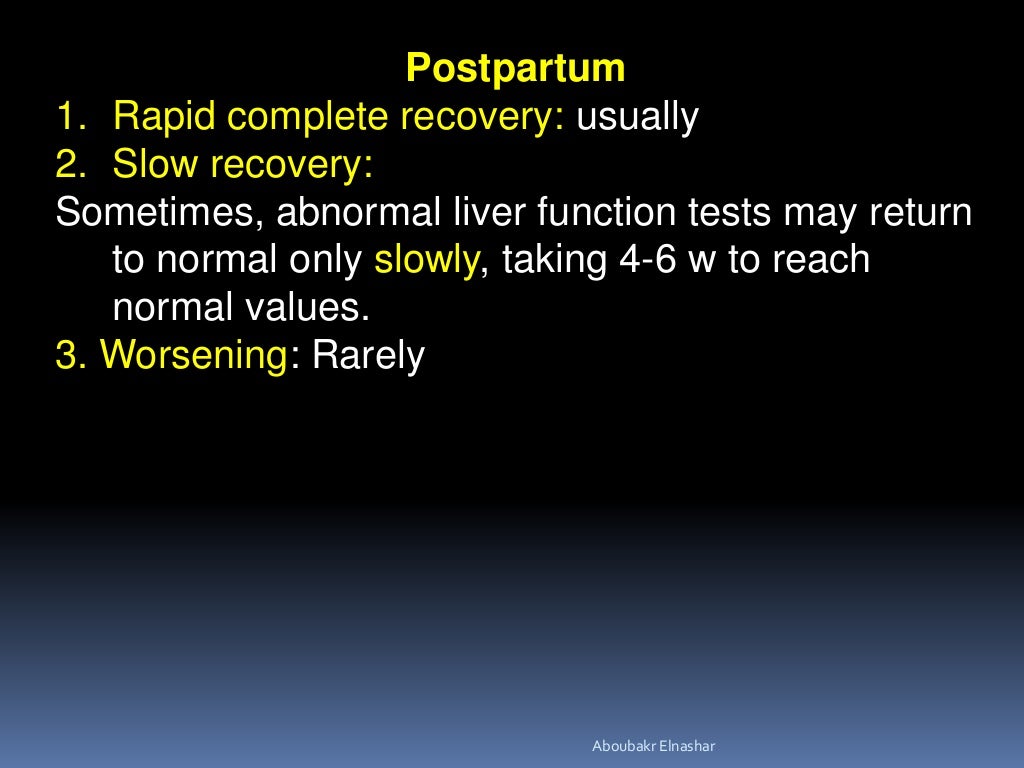 Postpartum

1. Rapid complete recovery: usually
2. Slow recovery:
Sometimes, abnormal liver function tests may return to normal only slowly, taking 4-6 w to reach normal values.
3. Worsening: Rarely

Aboubakr Elnashar